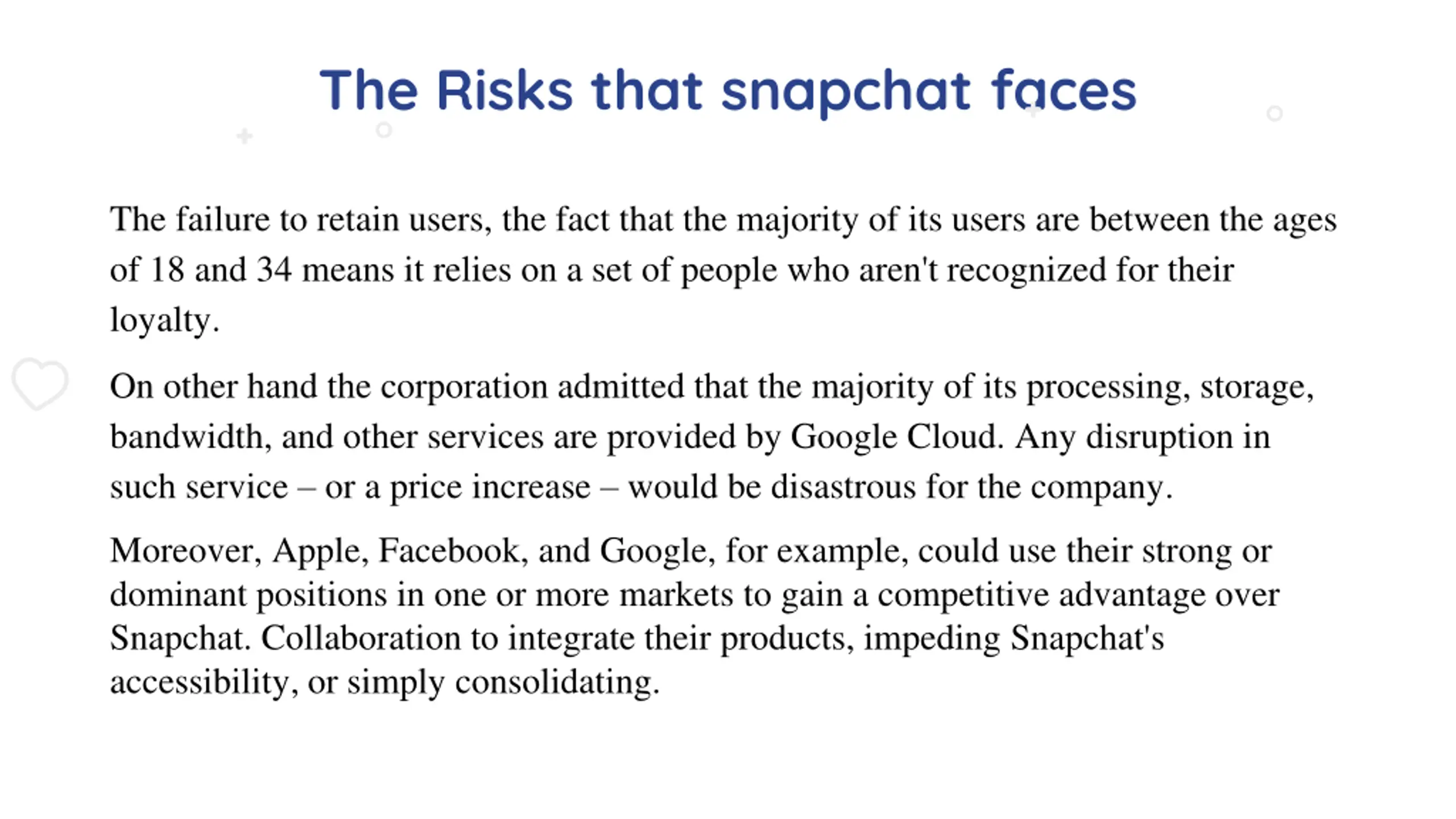 The Risks that snapchat faces

The failure to retain users, the fact that the majority of its users are between the ages of 18 and 34 means it relies on a set of people who aren't recognized for their loyalty.

On other hand the corporation admitted that the majority of its processing, storage, bandwidth, and other services are provided by Google Cloud. Any disruption in such service – or a price increase – would be disastrous for the company.

Moreover, Apple, Facebook, and Google, for example, could use their strong or dominant positions in one or more markets to gain a competitive advantage over Snapchat. Collaboration to integrate their products, impeding Snapchat's accessibility, or simply consolidating.